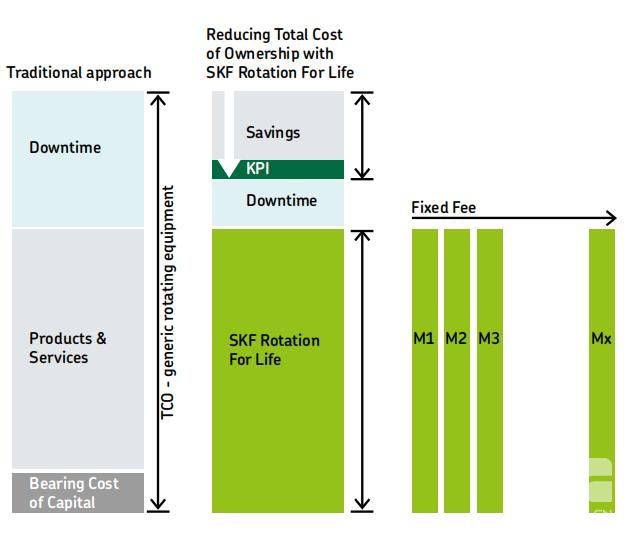 Traditional approach

Downtime

Products & Services

Bearing Cost of Capital

TCO - generic rotating equipment

Reducing Total Cost of Ownership with SKF Rotation For Life

Savings

KPI

Downtime

SKF Rotation For Life

Fixed Fee

M1

M2

M3

Mx